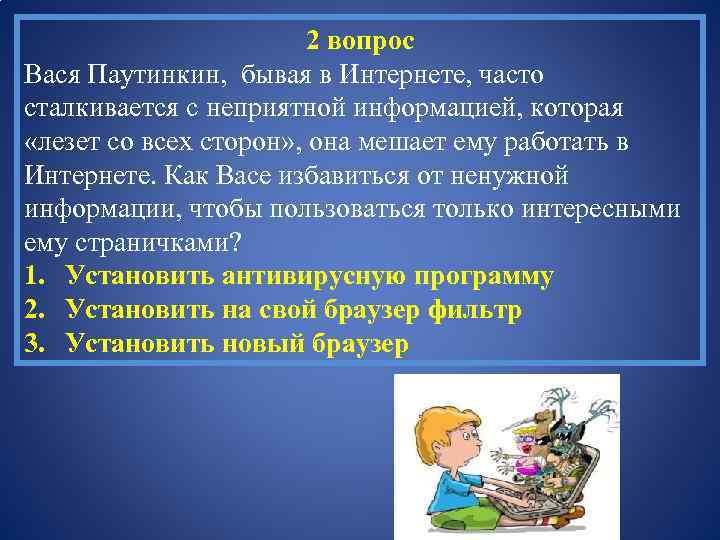 2 вопрос

Вася Паутинкин,  бывая в Интернете, часто сталкивается с неприятной информацией, которая «лезет со всех сторон», она мешает ему работать в Интернете. Как Васе избавиться от ненужной информации, чтобы пользоваться только интересными ему страничками?

1. Установить антивирусную программу
2. Установить на свой браузер фильтр
3. Установить новый браузер